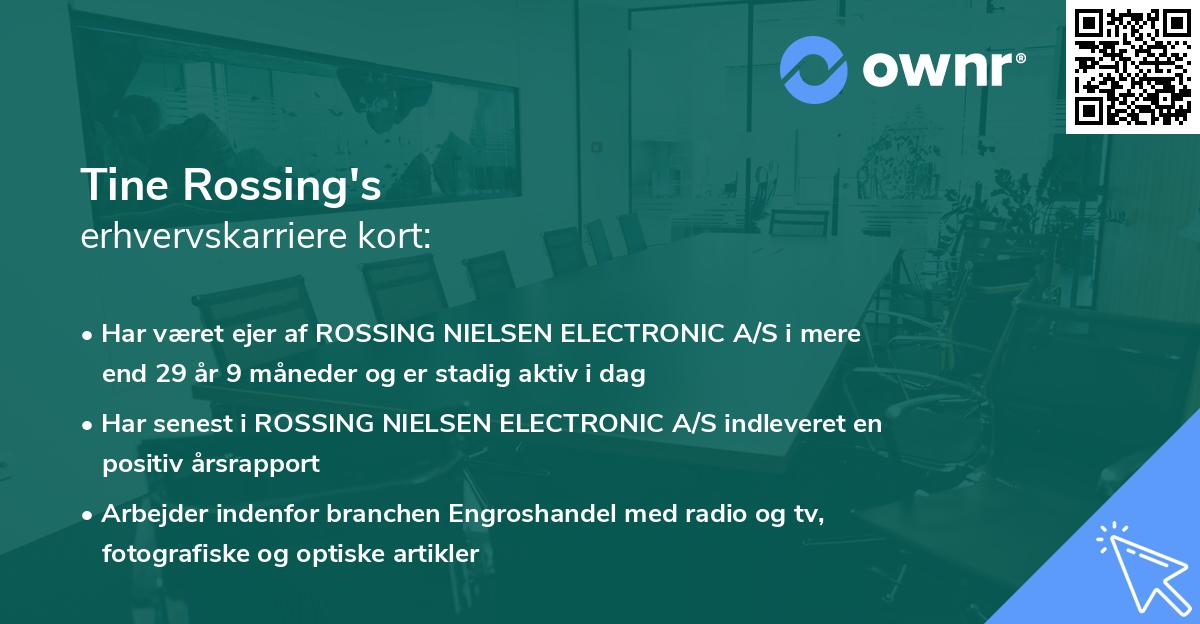 ownr®

Tine Rossing's
erhvervskarriere kort:

• Har været ejer af ROSSING NIELSEN ELECTRONIC A/S i mere end 29 år 9 måneder og er stadig aktiv i dag

• Har senest i ROSSING NIELSEN ELECTRONIC A/S indleveret en positiv årsrapport

• Arbejder indenfor branchen Engroshandel med radio og tv, fotografiske og optiske artikler